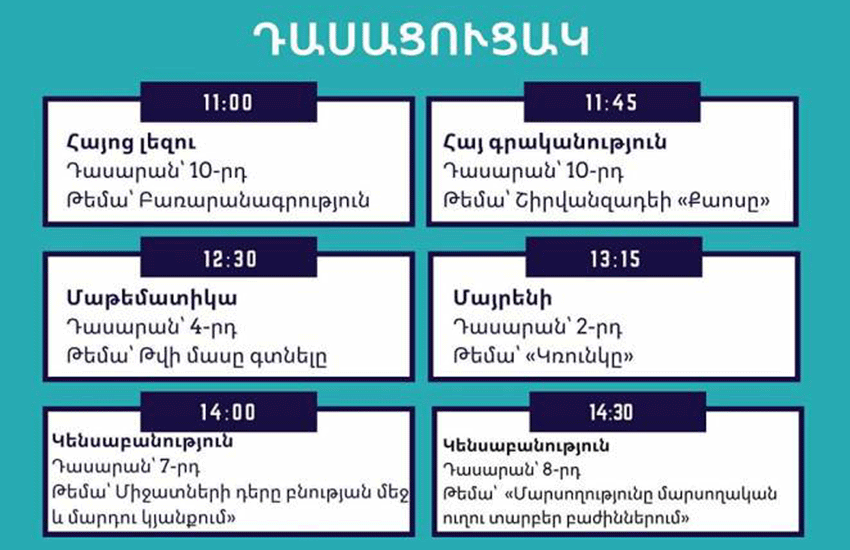 ԴԱՍԱՑՈՒՑԱԿ

11:00
Հայոց լեզու
Դասարան՝ 10-րդ
Թեմա՝ Բառարանագրություն

11:45
Հայ գրականություն
Դասարան՝ 10-րդ
Թեմա՝ Շիրվանզադեի «Քաոսը»

12:30
Մաթեմատիկա
Դասարան՝ 4-րդ
Թեմա՝ Թվի մասը գտնելը

13:15
Մայրենի
Դասարան՝ 2-րդ
Թեմա՝ «Կռունկը»

14:00
Կենսաբանություն
Դասարան՝ 7-րդ
Թեմա՝ Միջատների դերը բնության մեջ և մարդու կյանքում»

14:30
Կենսաբանություն
Դասարան՝ 8-րդ
Թեմա՝ «Մարսողությունը մարսողական ուղու տարբեր բաժիններում»